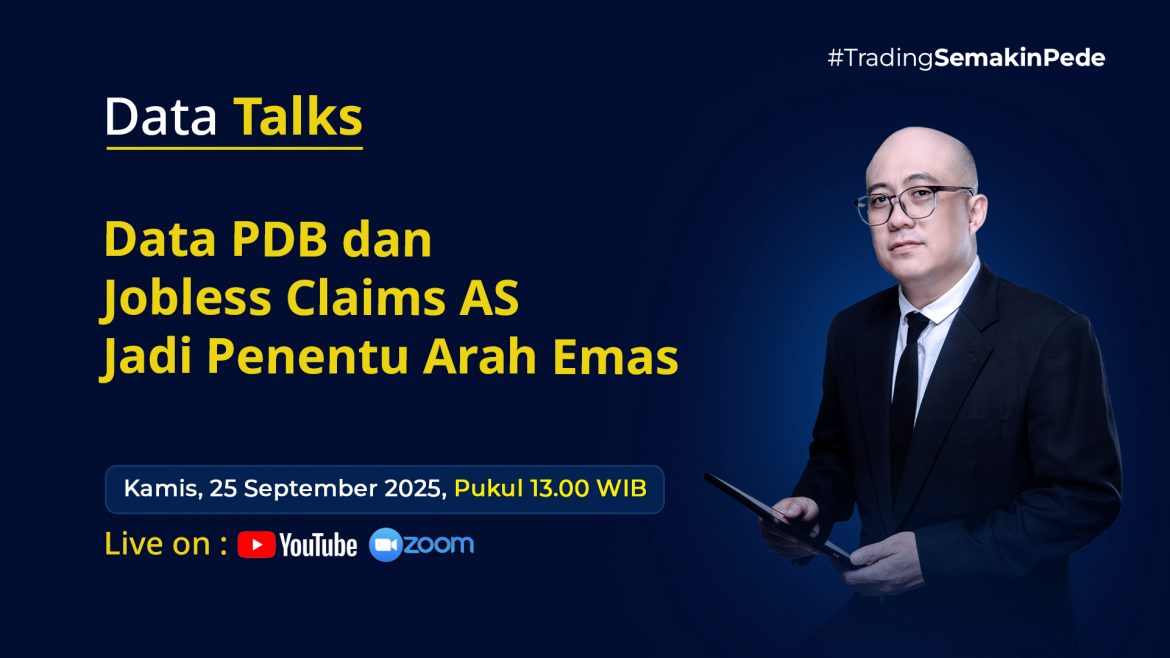 #TradingSemakinPede

Data Talks

Data PDB dan Jobless Claims AS Jadi Penentu Arah Emas

Kamis, 25 September 2025, Pukul 13.00 WIB

Live on : YouTube zoom